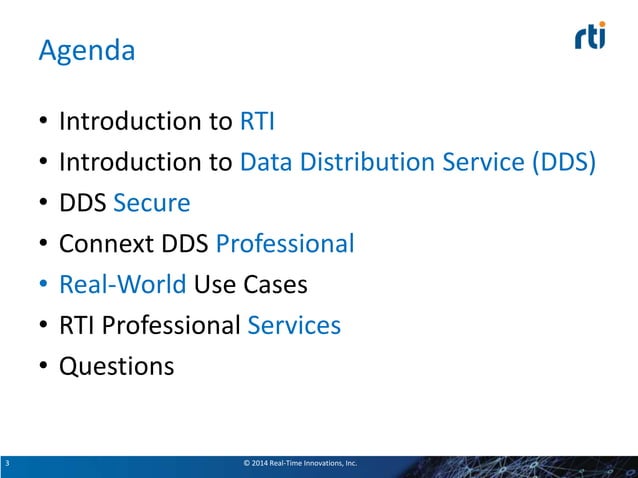 Agenda

rti

• Introduction to RTI
• Introduction to Data Distribution Service (DDS)
• DDS Secure
• Connext DDS Professional
• Real-World Use Cases
• RTI Professional Services
• Questions

3

© 2014 Real-Time Innovations, Inc.